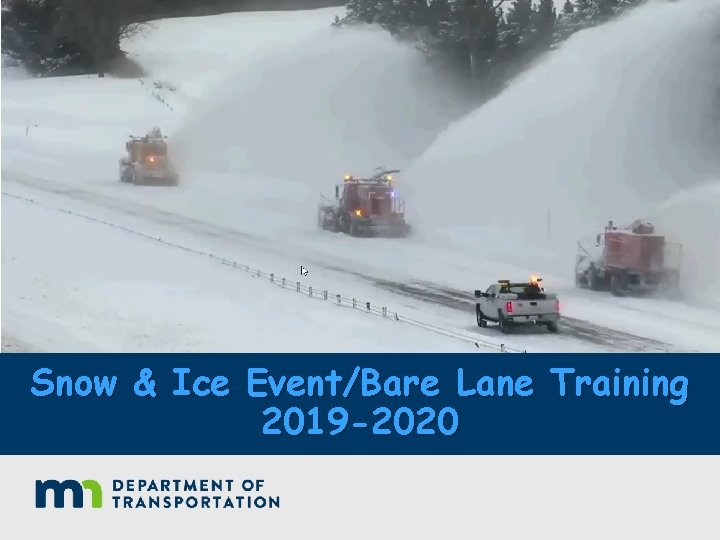 Snow & Ice Event/Bare Lane Training
2019-2020

mn DEPARTMENT OF TRANSPORTATION